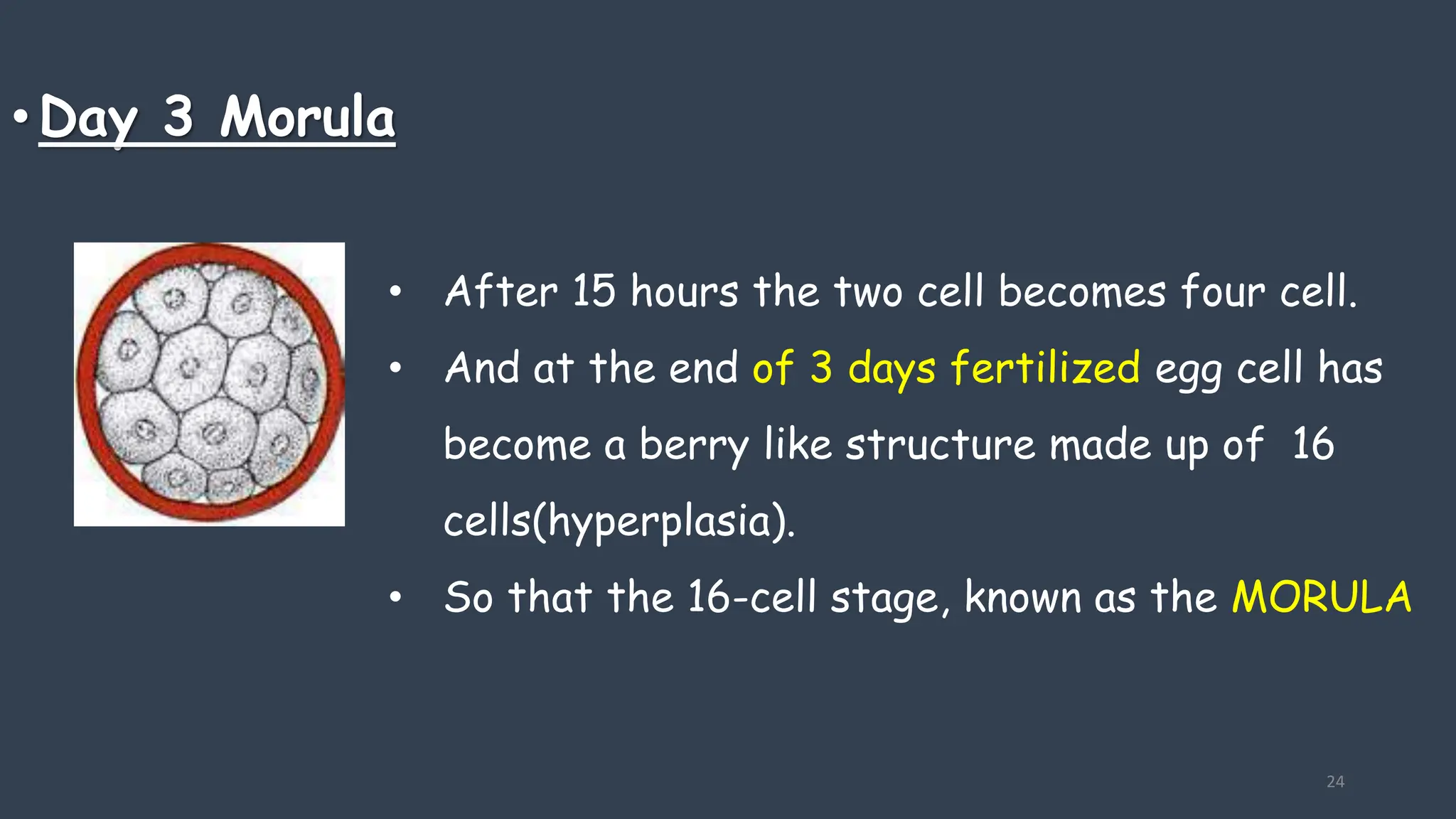 • Day 3 Morula

• After 15 hours the two cell becomes four cell.
• And at the end of 3 days fertilized egg cell has become a berry like structure made up of 16 cells(hyperplasia).
• So that the 16-cell stage, known as the MORULA

24